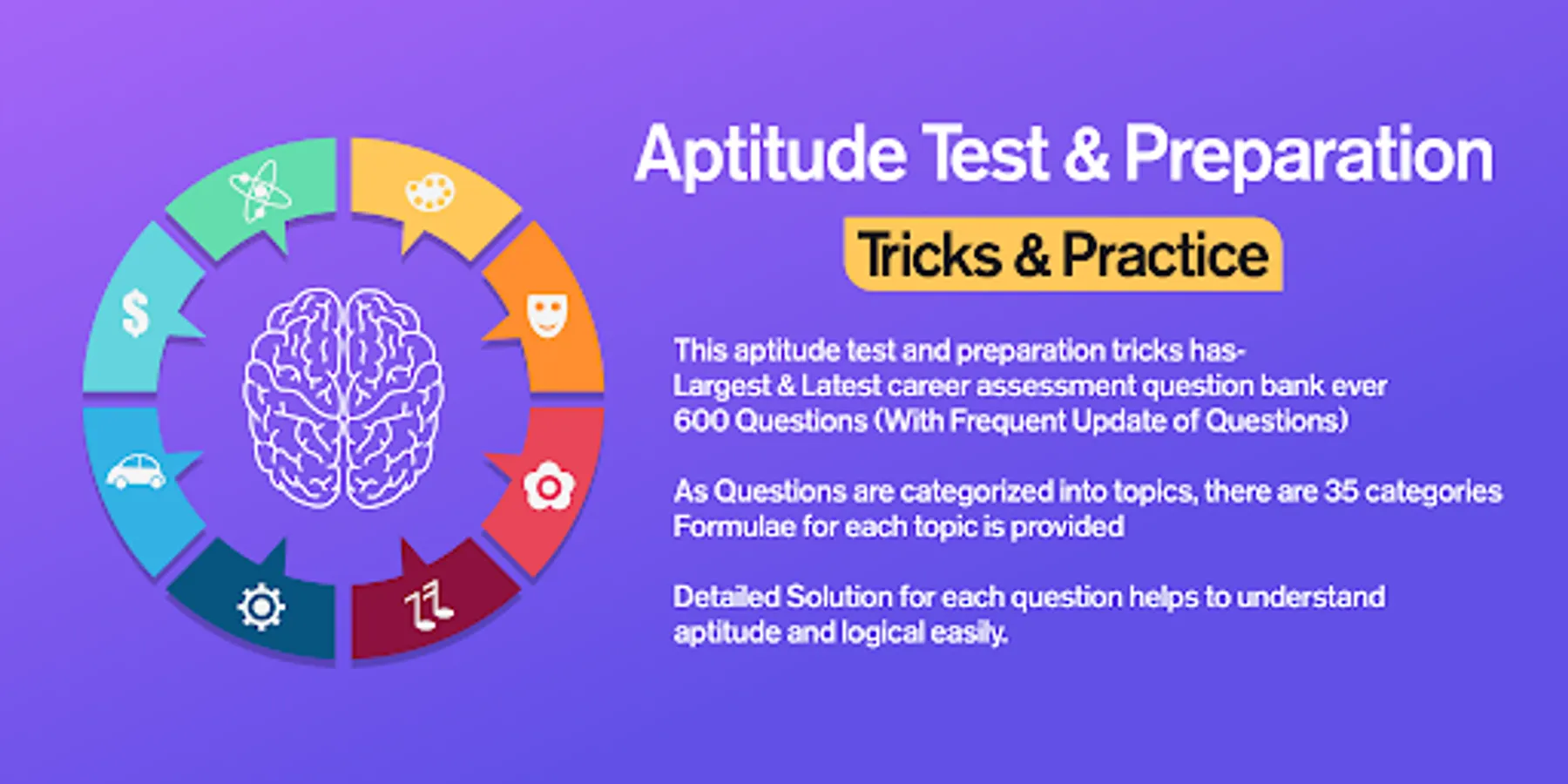 $

Aptitude Test & Preparation

Tricks & Practice

This aptitude test and preparation tricks has-
Largest & Latest career assessment question bank ever
600 Questions (With Frequent Update of Questions)

As Questions are categorized into topics, there are 35 categories
Formulae for each topic is provided

Detailed Solution for each question helps to understand aptitude and logical easily.